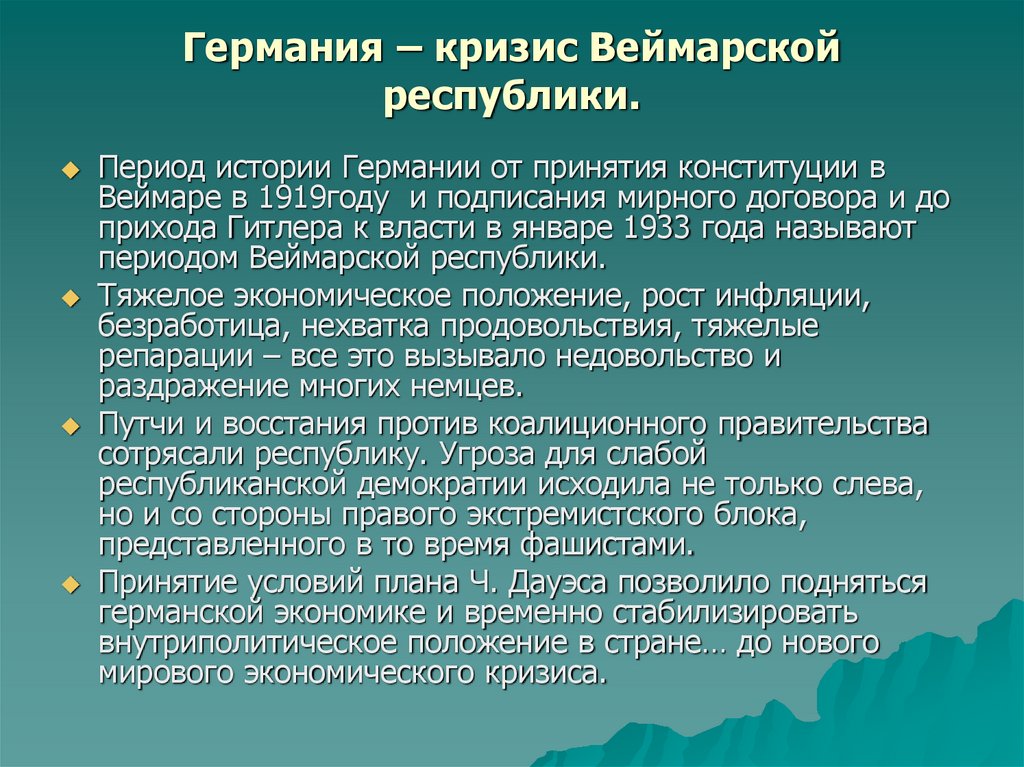 Германия – кризис Веймарской республики.

Период истории Германии от принятия конституции в Веймаре в 1919году и подписания мирного договора и до прихода Гитлера к власти в январе 1933 года называют периодом Веймарской республики.

Тяжелое экономическое положение, рост инфляции, безработица, нехватка продовольствия, тяжелые репарации – все это вызывало недовольство и раздражение многих немцев.

Путчи и восстания против коалиционного правительства сотрясали республику. Угроза для слабой республиканской демократии исходила не только слева, но и со стороны правого экстремистского блока, представленного в то время фашистами.

Принятие условий плана Ч. Дауэса позволило подняться германской экономике и временно стабилизировать внутриполитическое положение в стране… до нового мирового экономического кризиса.